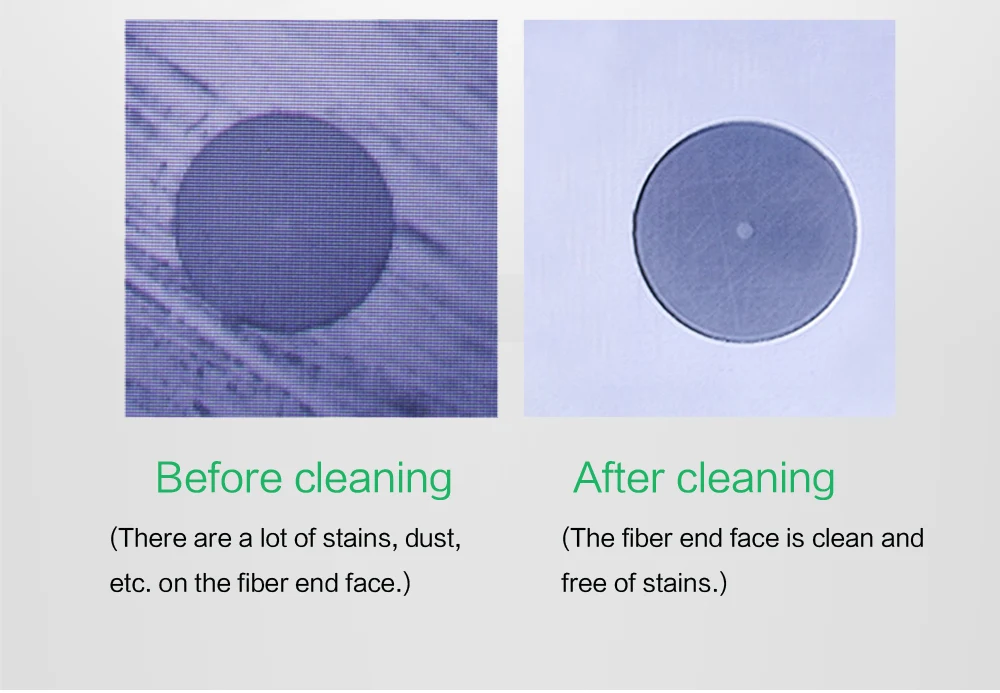 Before cleaning

(There are a lot of stains, dust, etc. on the fiber end face.)

After cleaning

(The fiber end face is clean and free of stains.)